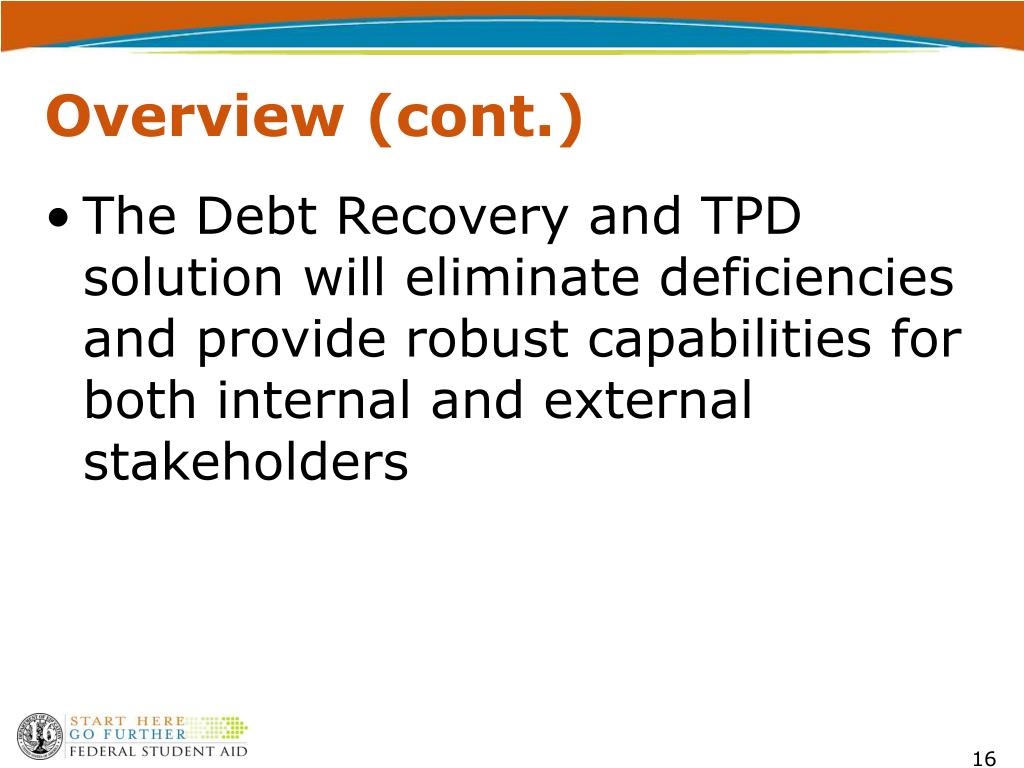 Overview (cont.)

• The Debt Recovery and TPD solution will eliminate deficiencies and provide robust capabilities for both internal and external stakeholders

START HERE
GO FURTHER
FEDERAL STUDENT AID

16